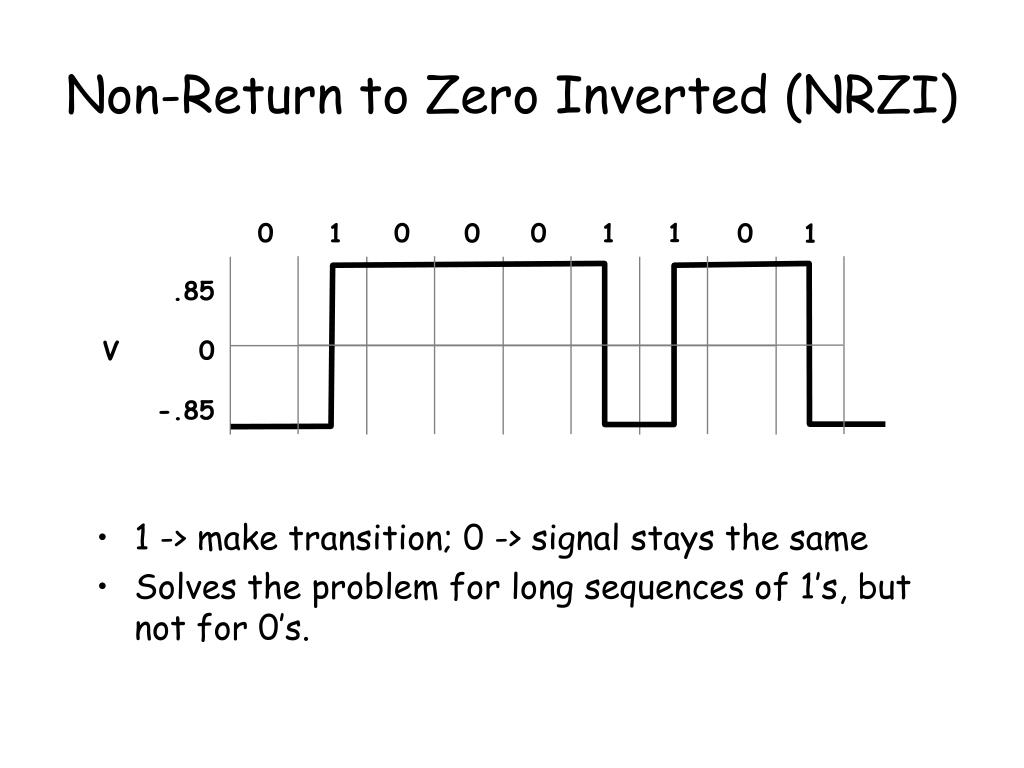 Non-Return to Zero Inverted (NRZI)

0 1 0 0 0 1 1 0 1

.85

V 0

-.85

• 1 -> make transition; 0 -> signal stays the same
• Solves the problem for long sequences of 1's, but not for 0's.